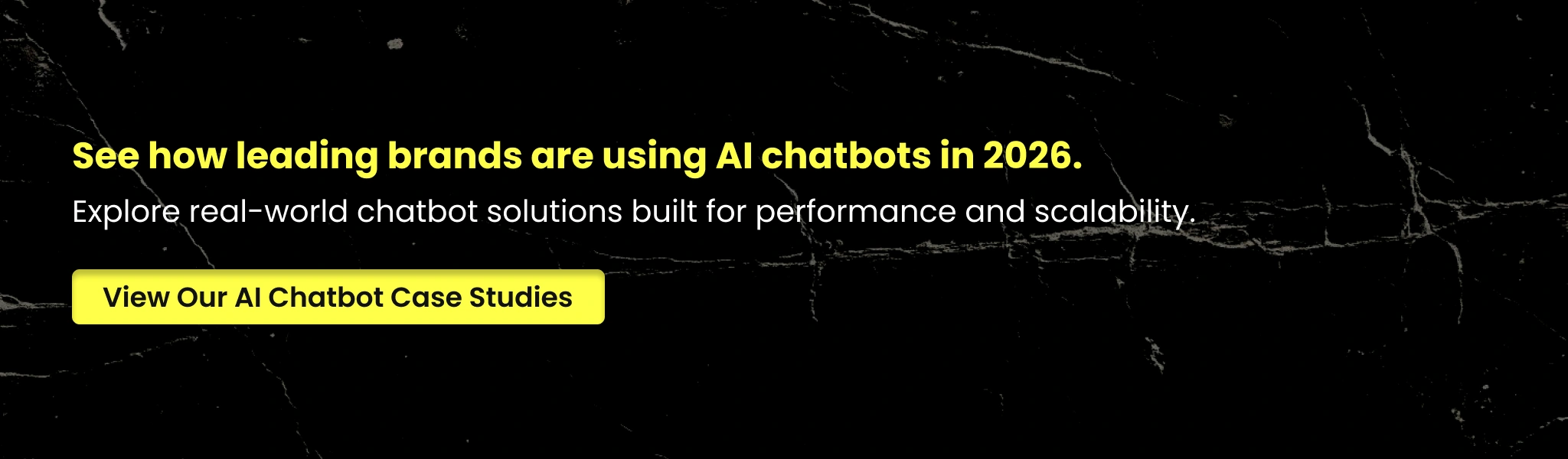 See how leading brands are using AI chatbots in 2026.

Explore real-world chatbot solutions built for performance and scalability.

View Our AI Chatbot Case Studies